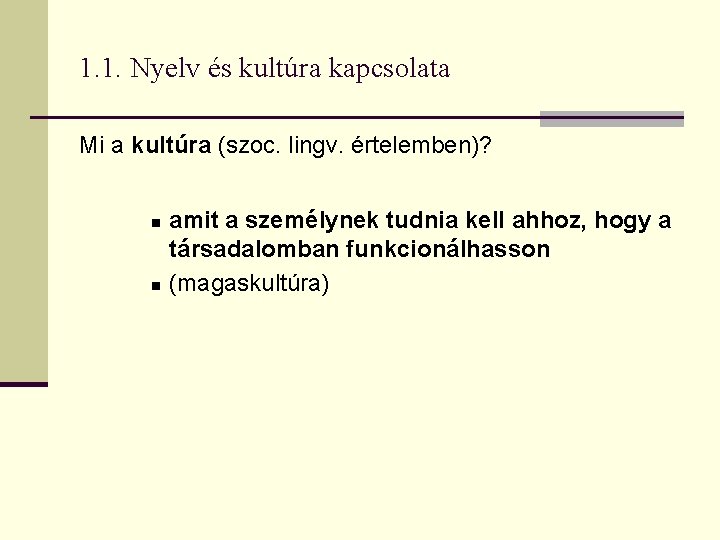 1.1. Nyelv és kultúra kapcsolata

Mi a kultúra (szoc. lingv. értelemben)?

- amit a személynek tudnia kell ahhoz, hogy a társadalomban funkcionálhasson
- (magaskultúra)